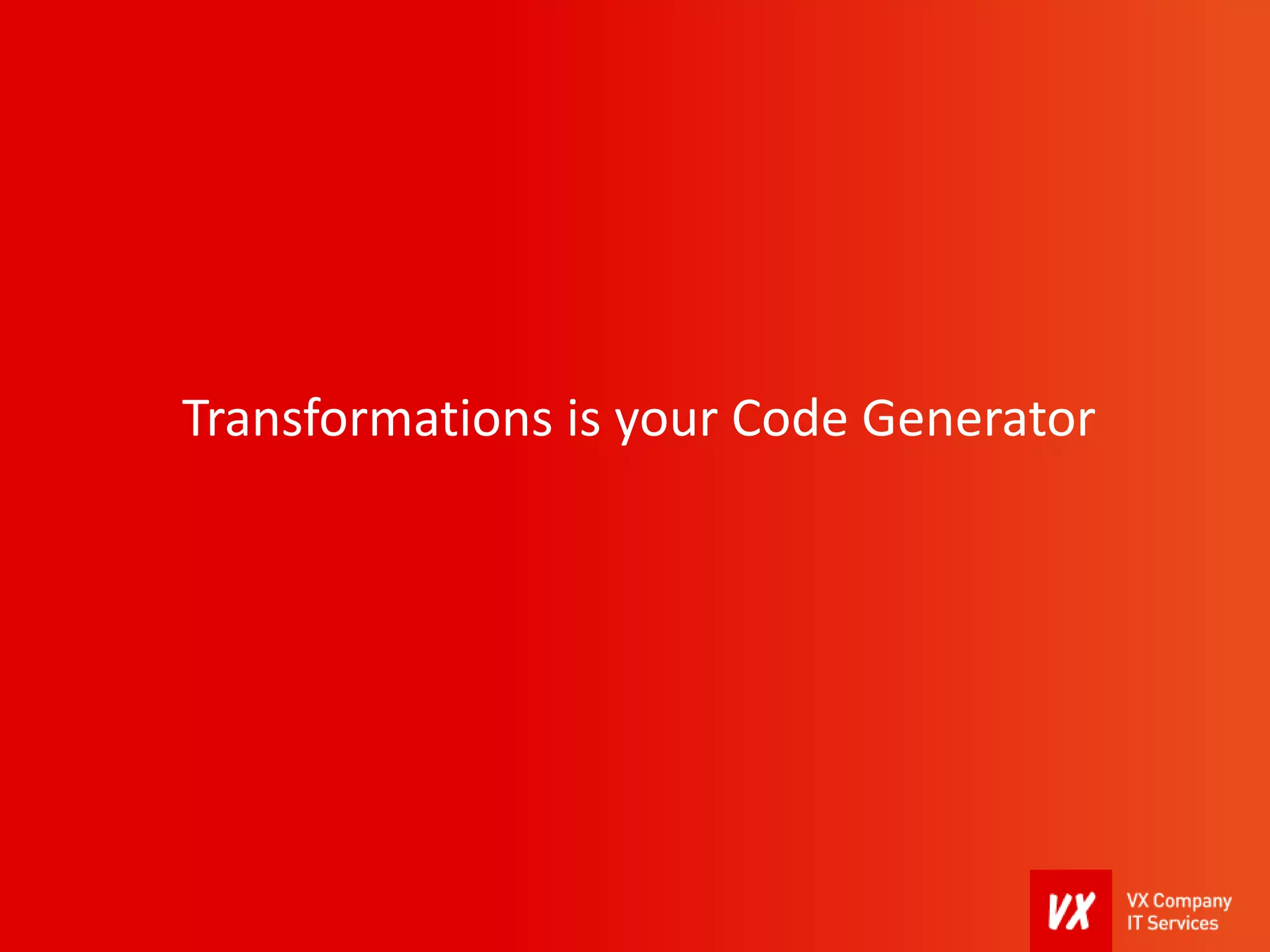 Transformations is your Code Generator

VX

VX Company
IT Services